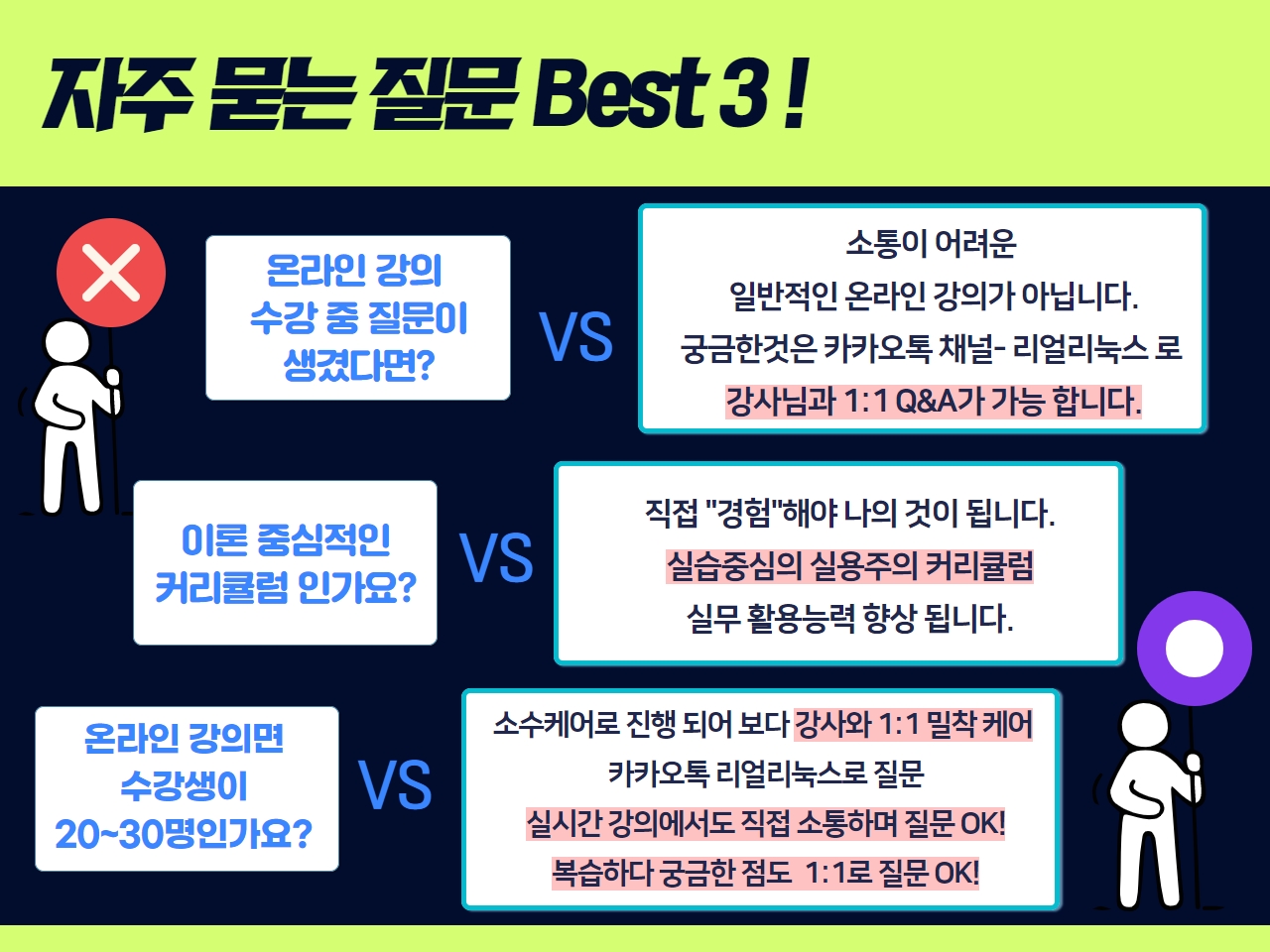 자주 묻는 질문 Best 3 !

온라인 강의 수강 중 질문이 생겼다면?

VS

소통이 어려운
일반적인 온라인 강의가 아닙니다.
궁금한것은 카카오톡 채널- 리얼리눅스 로
강사님과 1:1 Q&A가 가능 합니다.

이론 중심적인 커리큘럼 인가요?

VS

직접 "경험"해야 나의 것이 됩니다.
실습중심의 실용주의 커리큘럼
실무 활용능력 향상 됩니다.

온라인 강의면 수강생이 20~30명인가요?

VS

소수케어로 진행 되어 보다 강사와 1:1 밀착 케어
카카오톡 리얼리눅스로 질문
실시간 강의에서도 직접 소통하며 질문 OK!
복습하다 궁금한 점도 1:1로 질문 OK!